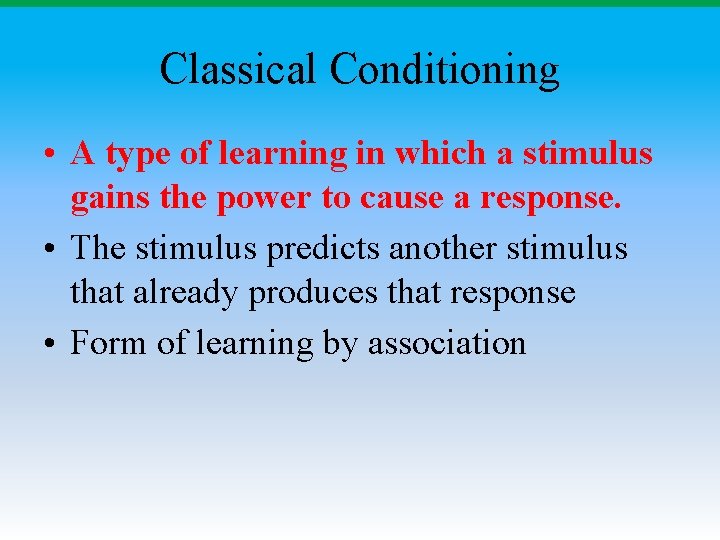 Classical Conditioning

• A type of learning in which a stimulus gains the power to cause a response.
• The stimulus predicts another stimulus that already produces that response
• Form of learning by association